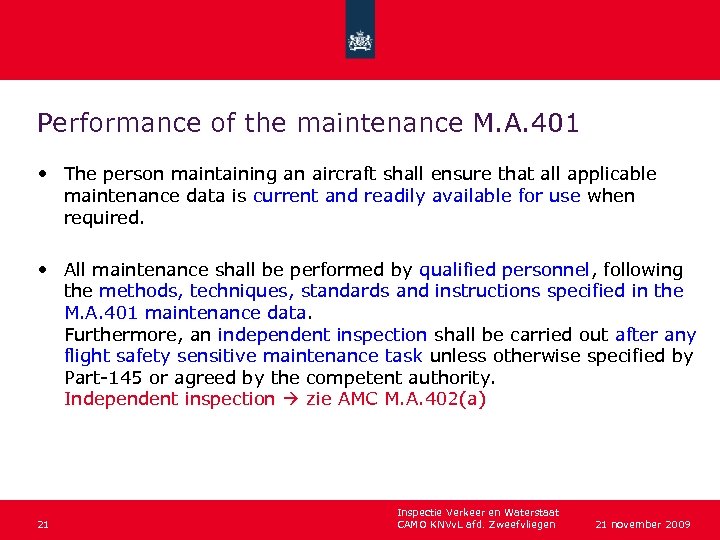 Performance of the maintenance M.A.401

• The person maintaining an aircraft shall ensure that all applicable maintenance data is current and readily available for use when required.

• All maintenance shall be performed by qualified personnel, following the methods, techniques, standards and instructions specified in the M.A.401 maintenance data.
Furthermore, an independent inspection shall be carried out after any flight safety sensitive maintenance task unless otherwise specified by Part-145 or agreed by the competent authority.
Independent inspection → zie AMC M.A.402(a)

21

Inspectie Verkeer en Waterstaat
CAMO KNVvL afd. Zweefvliegen

21 november 2009